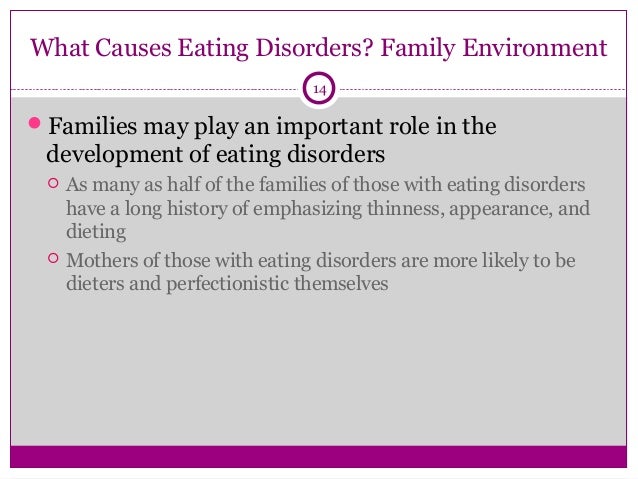 What Causes Eating Disorders? Family Environment

14

Families may play an important role in the development of eating disorders

As many as half of the families of those with eating disorders have a long history of emphasizing thinness, appearance, and dieting

Mothers of those with eating disorders are more likely to be dieters and perfectionistic themselves